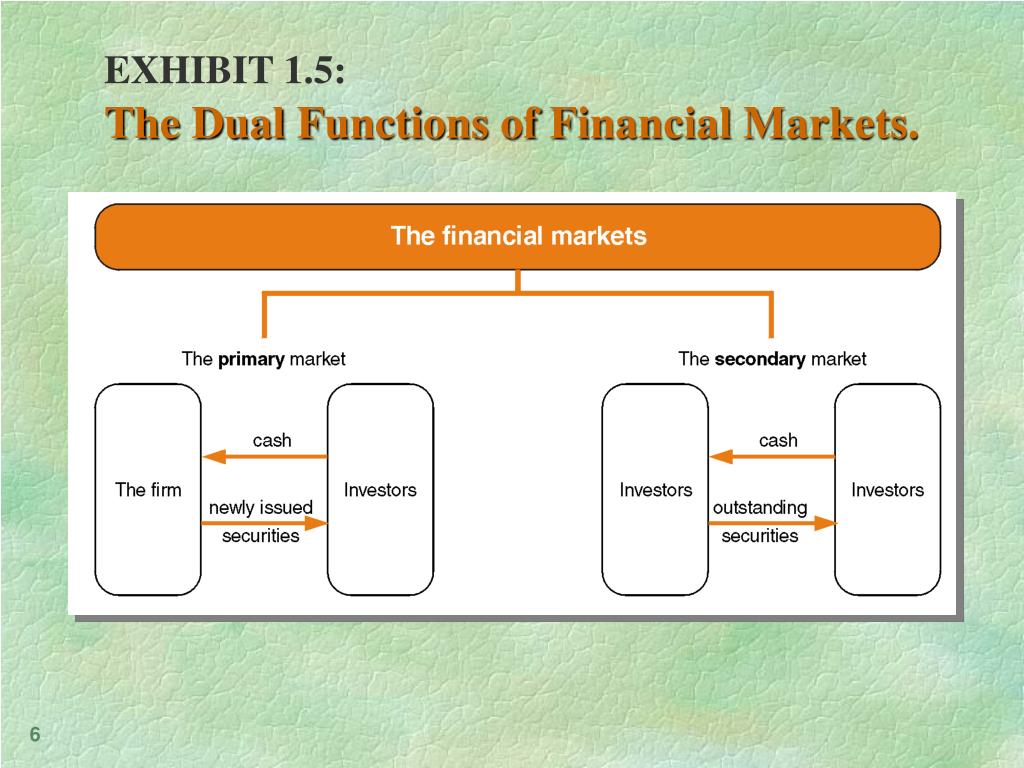 EXHIBIT 1.5:
The Dual Functions of Financial Markets.

The financial markets

The primary market

The firm

cash

newly issued securities

Investors

The secondary market

Investors

cash

outstanding securities

Investors

6